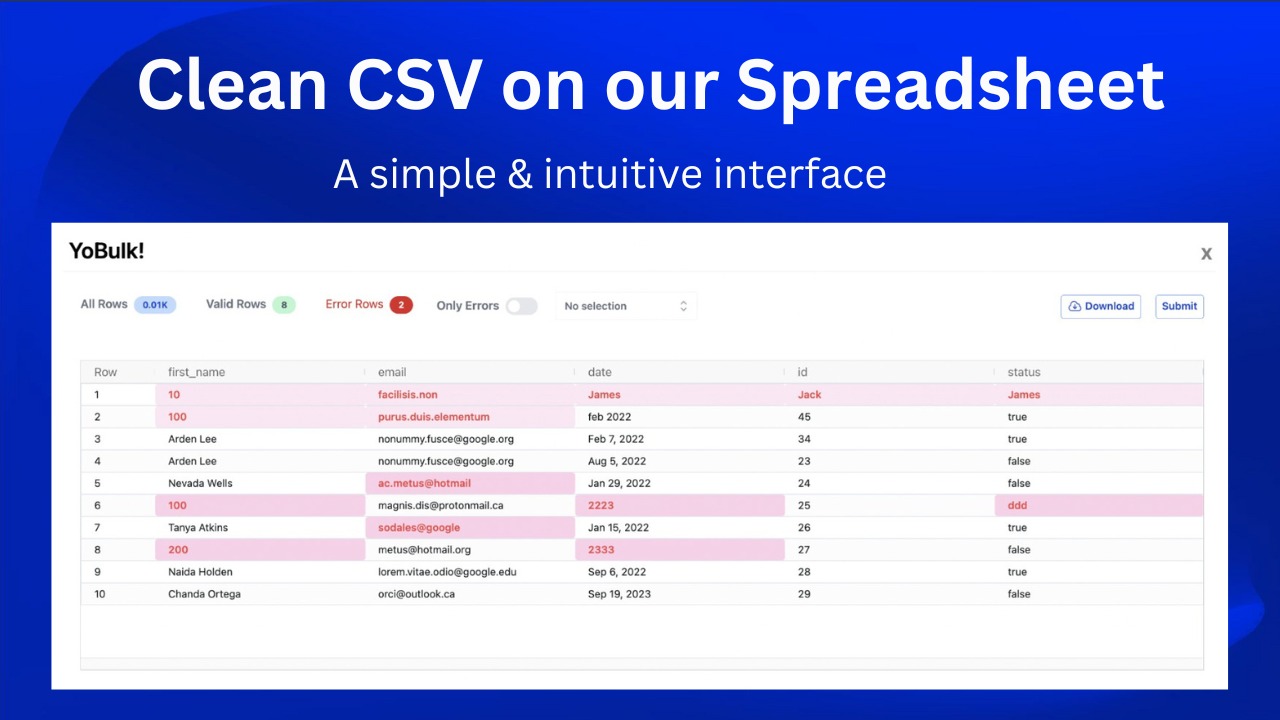 Clean CSV on our Spreadsheet

A simple & intuitive interface

YoBulk!

X

All Rows 0.01K Valid Rows 8 Error Rows 2 Only Errors No selection

Download Submit

| Row | first_name | email | date | id | status |
|---|---|---|---|---|---|
| 1 | 10 | facilisis.non | James | Jack | James |
| 2 | 100 | purus.duis.elementum | feb 2022 | 45 | true |
| 3 | Arden Lee | nonummy.fusce@google.org | Feb 7, 2022 | 34 | true |
| 4 | Arden Lee | nonummy.fusce@google.org | Aug 5, 2022 | 23 | false |
| 5 | Nevada Wells | ac.metus@hotmail | Jan 29, 2022 | 24 | false |
| 6 | 100 | magnis.dis@protonmail.ca | 2223 | 25 | ddd |
| 7 | Tanya Atkins | sodales@google | Jan 15, 2022 | 26 | true |
| 8 | 200 | metus@hotmail.org | 2333 | 27 | false |
| 9 | Naida Holden | lorem.vitae.odio@google.edu | Sep 6, 2022 | 28 | true |
| 10 | Chanda Ortega | orci@outlook.ca | Sep 19, 2023 | 29 | false |